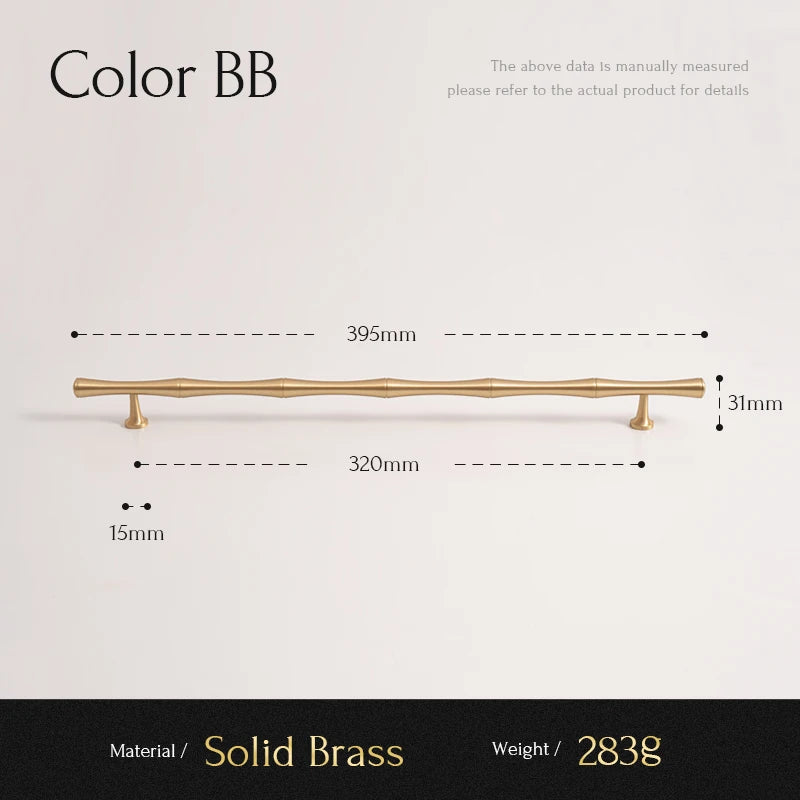 Color BB

The above data is manually measured
please refer to the actual product for details

395mm

31mm

320mm

15mm

Material / Solid Brass

Weight / 283g